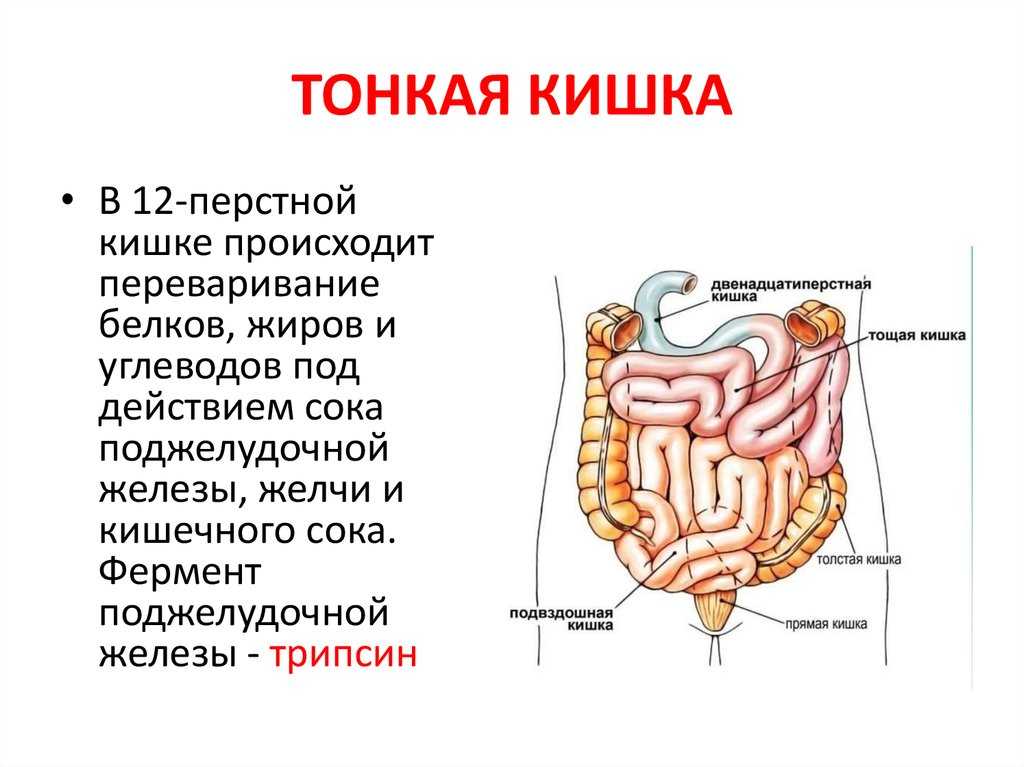 ТОНКАЯ КИШКА

• В 12-перстной кишке происходит переваривание белков, жиров и углеводов под действием сока поджелудочной железы, желчи и кишечного сока. Фермент поджелудочной железы - трипсин

двенадцатиперстная кишка
тощая кишка
толстая кишка
подвздошная кишка
прямая кишка